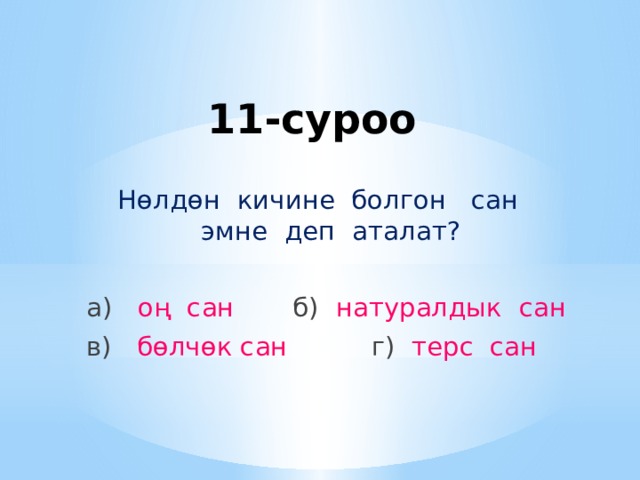 11-суроо

Нөлдөн кичине болгон сан эмне деп аталат?

а) оң сан б) натуралдык сан
в) бөлчөк сан г) терс сан